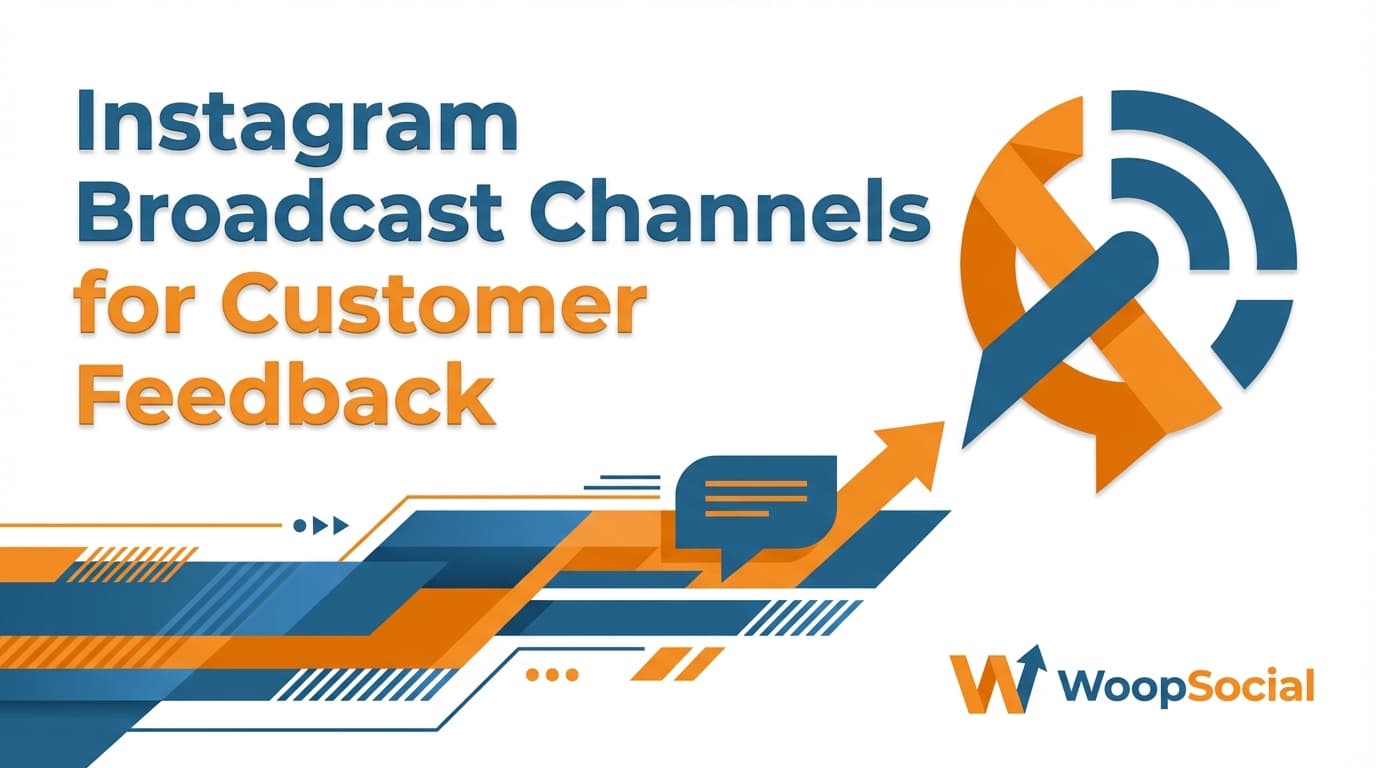 Instagram Broadcast Channels for Customer Feedback

WoopSocial